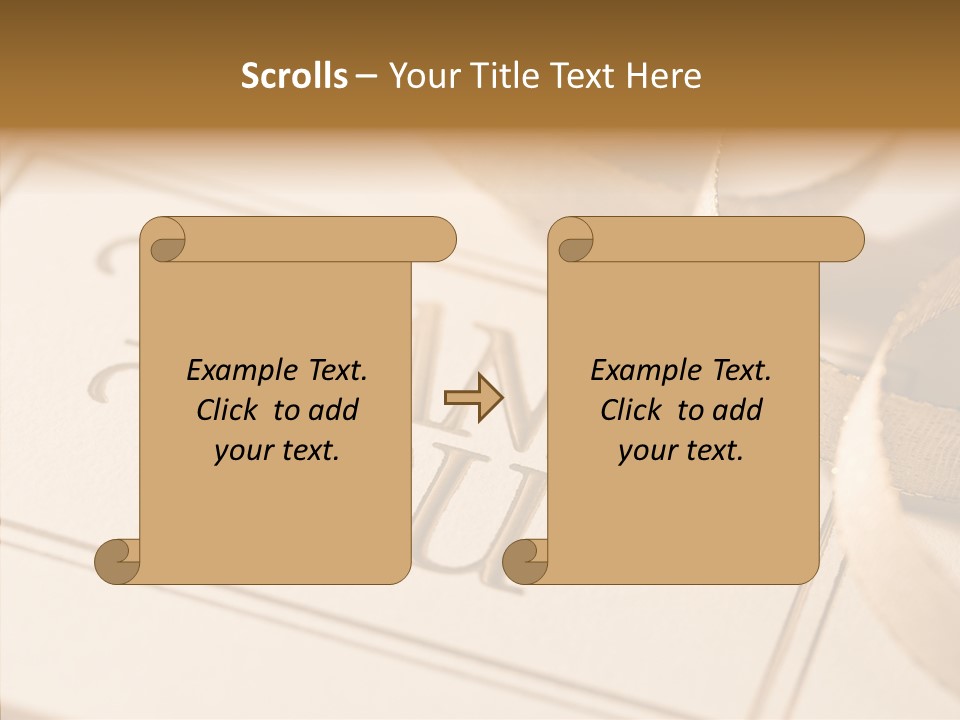 Scrolls – Your Title Text Here

Example Text. Click to add your text.

Example Text. Click to add your text.